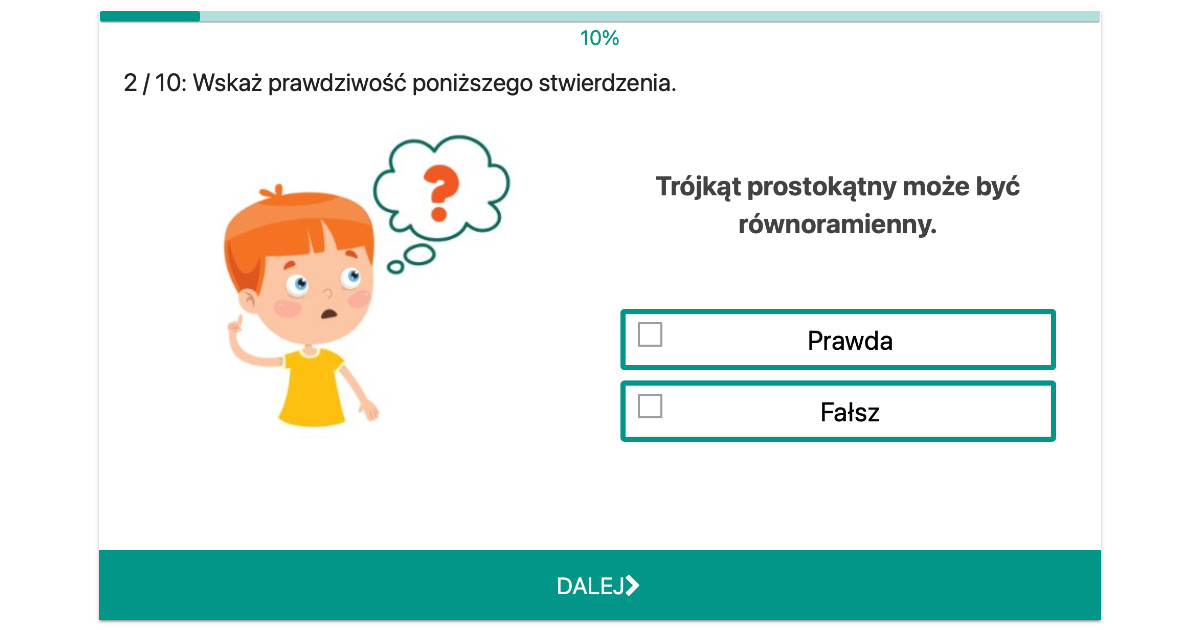 10%

2 / 10: Wskaż prawdziwość poniższego stwierdzenia.

?

Trójkąt prostokątny może być równoramienny.

Prawda

Fałsz

DALEJ